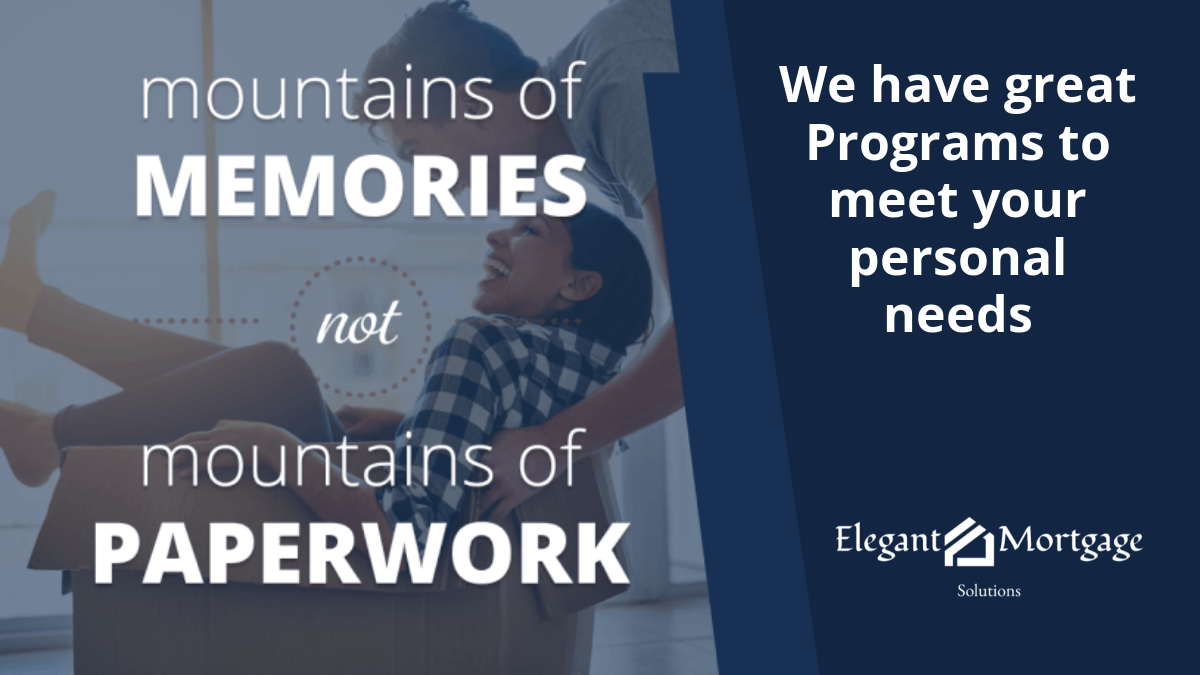 mountains of
MEMORIES

not

mountains of
PAPERWORK

We have great Programs to meet your personal needs

Elegant Mortgage
Solutions